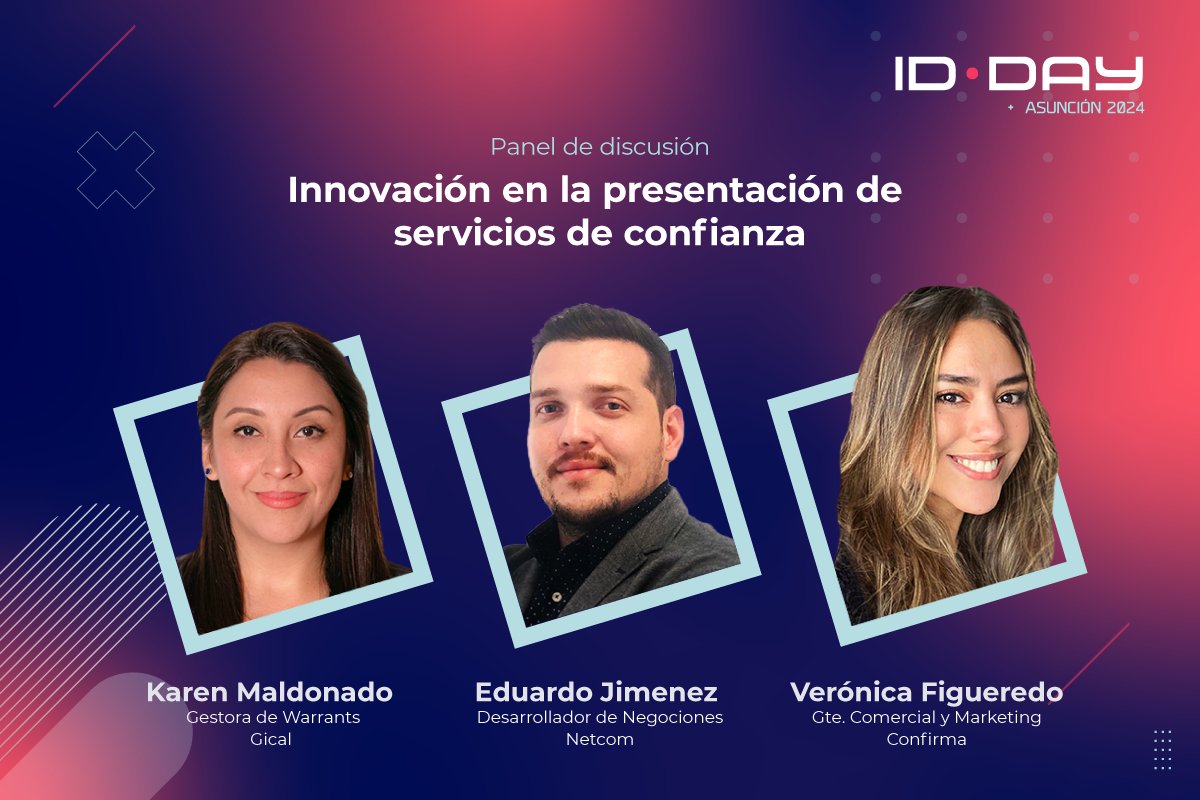 ID·DAY
+ ASUNCIÓN 2024

Panel de discusión

Innovación en la presentación de servicios de confianza

Karen Maldonado
Gestora de Warrants
Gical

Eduardo Jimenez
Desarrollador de Negociones
Netcom

Verónica Figueredo
Gte. Comercial y Marketing
Confirma